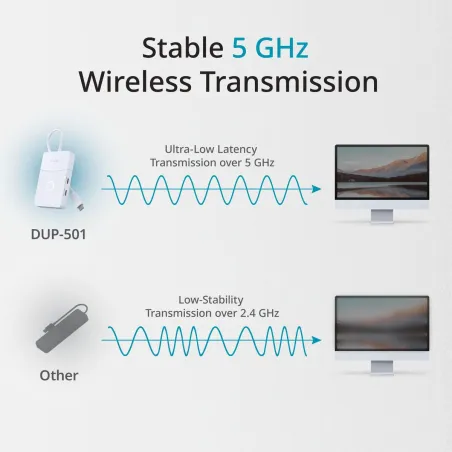 Stable 5 GHz
Wireless Transmission

Ultra-Low Latency
Transmission over 5 GHz

DUP-501

Low-Stability
Transmission over 2.4 GHz

Other